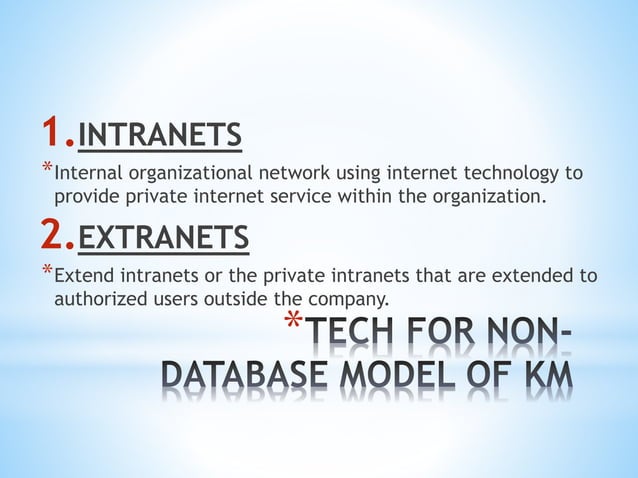 1. INTRANETS

*Internal organizational network using internet technology to provide private internet service within the organization.

2. EXTRANETS

*Extend intranets or the private intranets that are extended to authorized users outside the company.

*TECH FOR NON-DATABASE MODEL OF KM